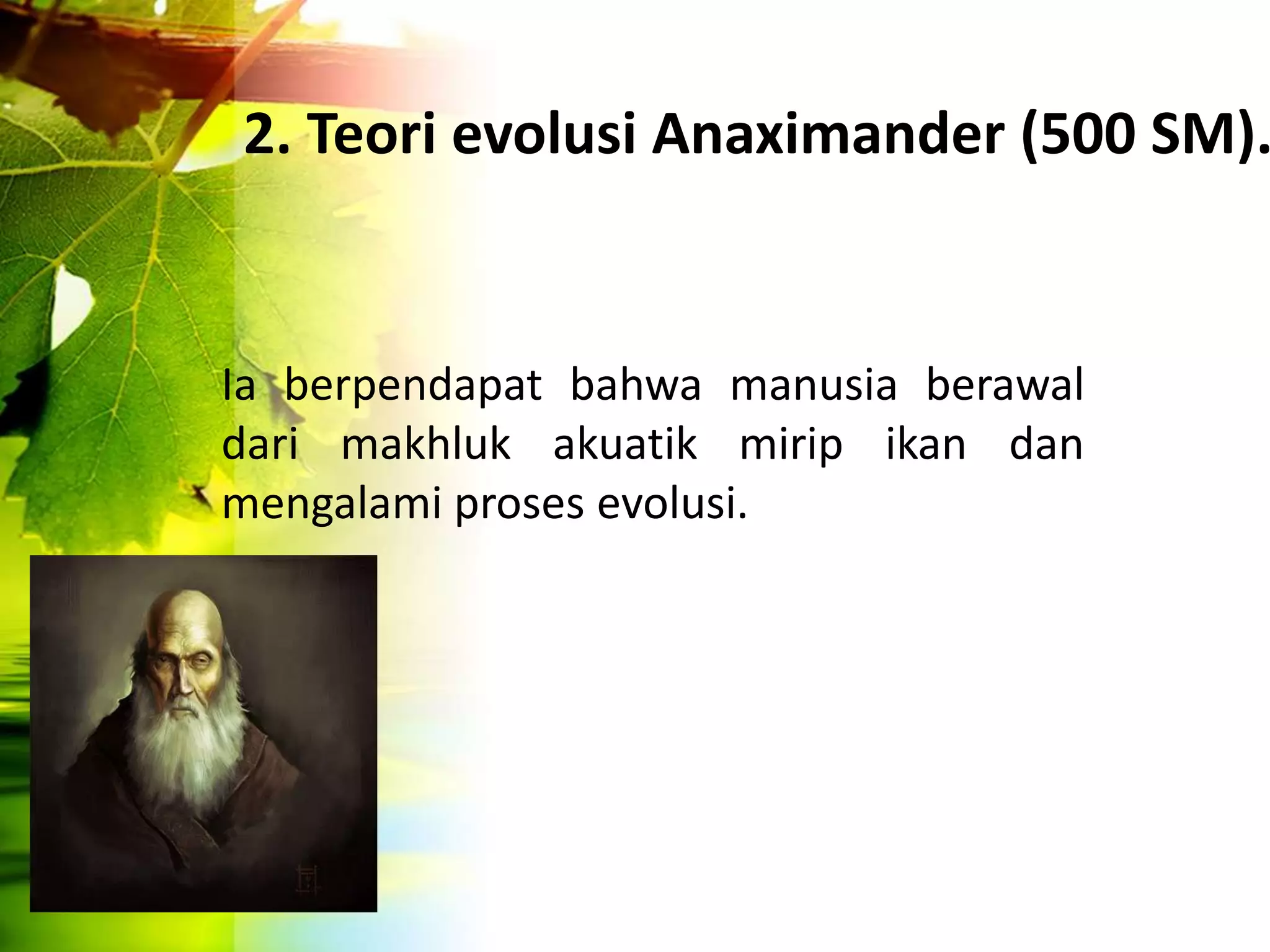 2. Teori evolusi Anaximander (500 SM).

Ia berpendapat bahwa manusia berawal dari makhluk akuatik mirip ikan dan mengalami proses evolusi.